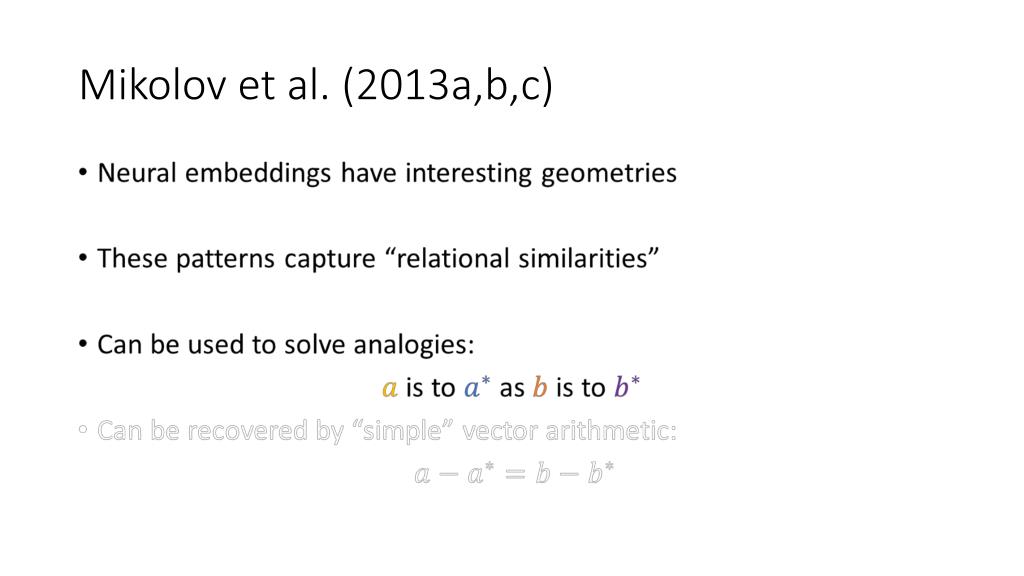 Mikolov et al. (2013a,b,c)

• Neural embeddings have interesting geometries

• These patterns capture “relational similarities”

• Can be used to solve analogies:

$a$ is to $a^*$ as $b$ is to $b^*$

◦ Can be recovered by “simple” vector arithmetic:

$a - a^* = b - b^*$